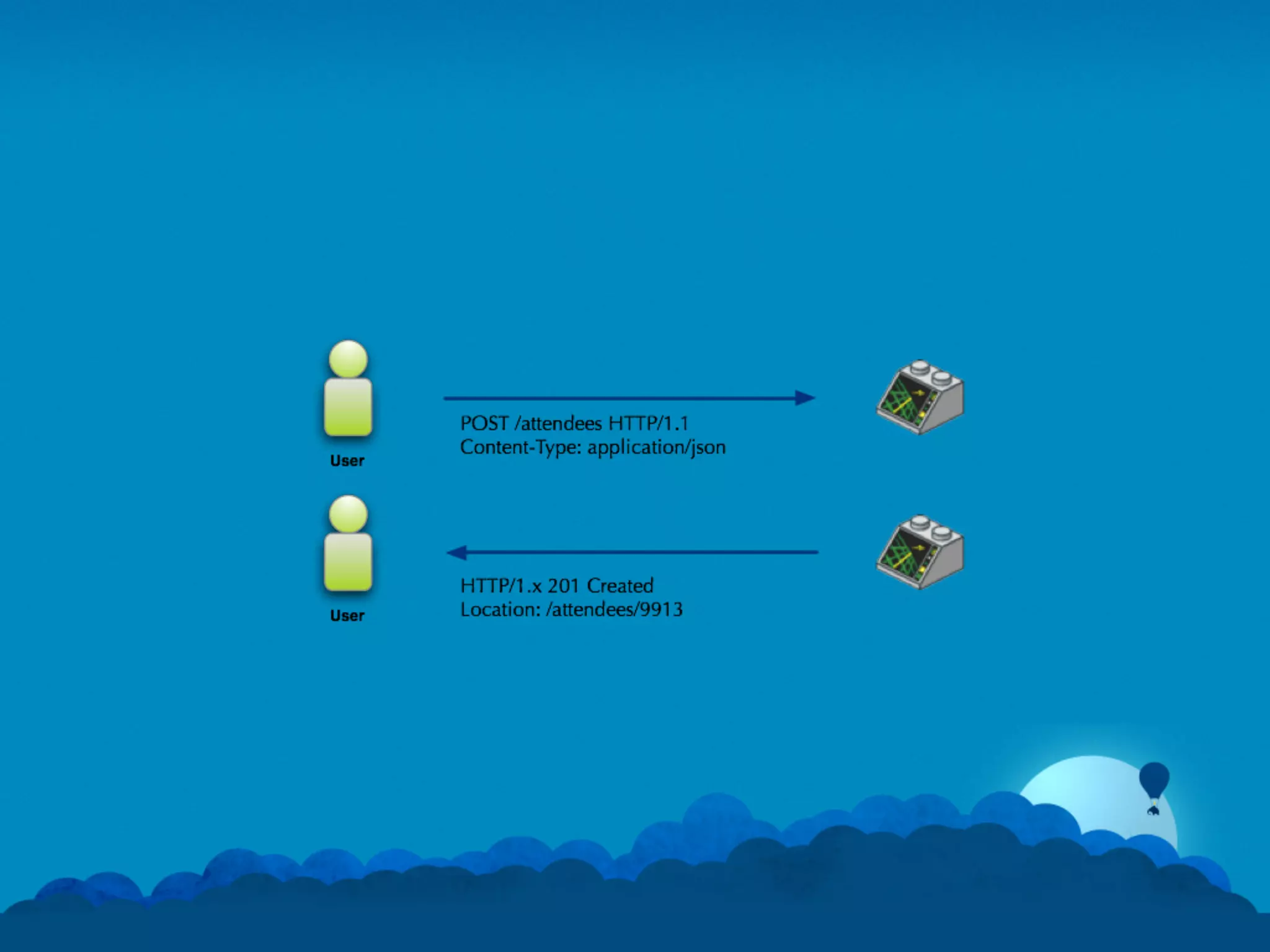 User

POST /attendees HTTP/1.1
Content-Type: application/json

User

HTTP/1.x 201 Created
Location: /attendees/9913